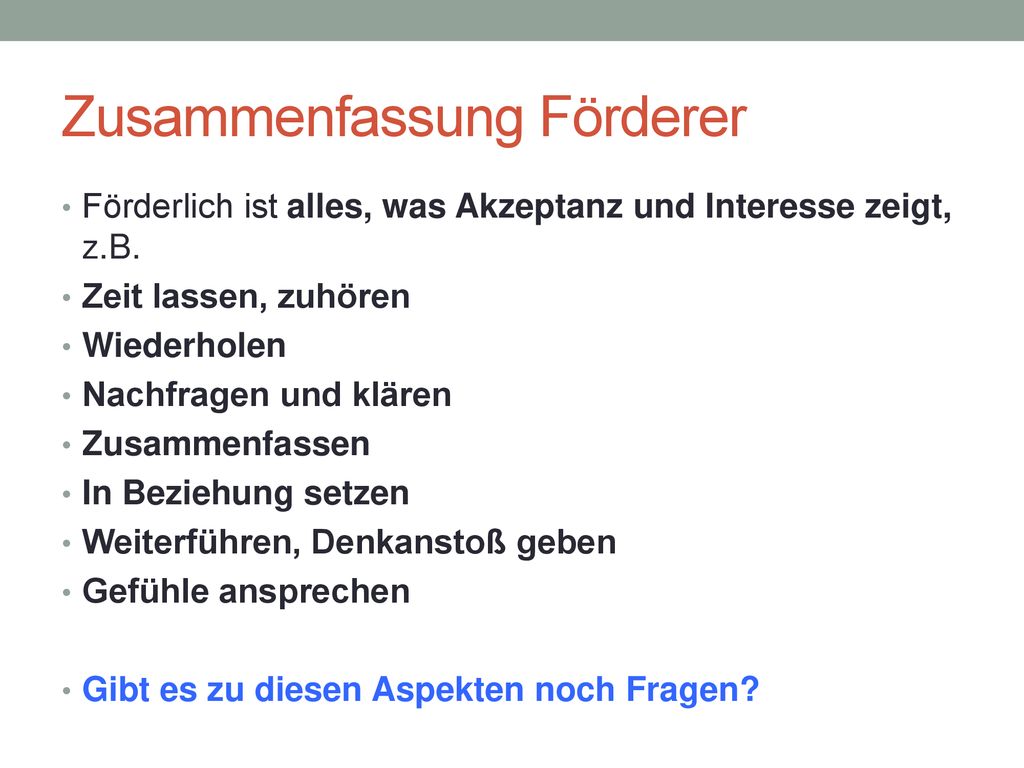 Zusammenfassung Förderer

• Förderlich ist alles, was Akzeptanz und Interesse zeigt, z.B.
• Zeit lassen, zuhören
• Wiederholen
• Nachfragen und klären
• Zusammenfassen
• In Beziehung setzen
• Weiterführen, Denkanstoß geben
• Gefühle ansprechen

• Gibt es zu diesen Aspekten noch Fragen?